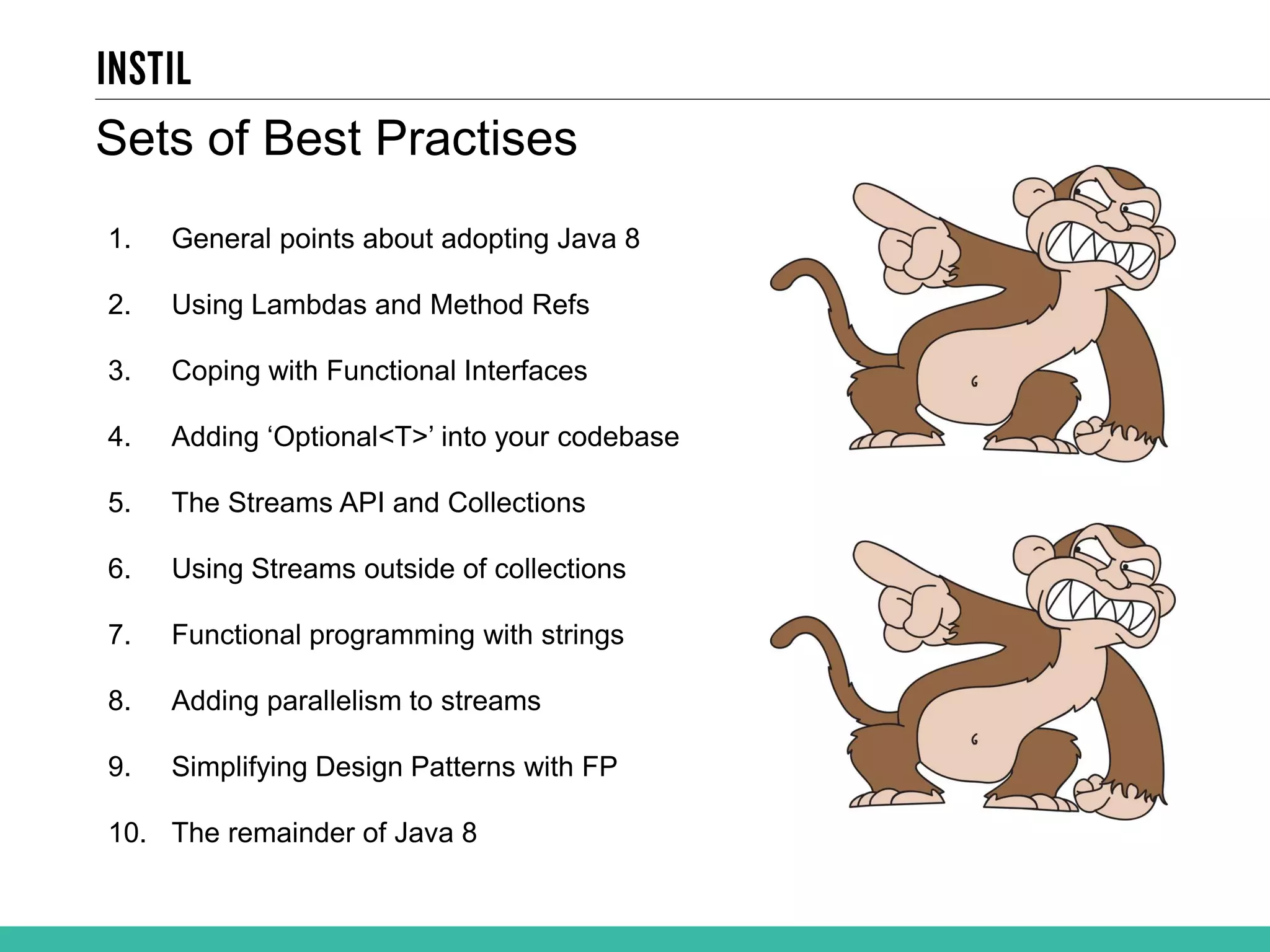 INSTIL

Sets of Best Practises

1. General points about adopting Java 8
2. Using Lambdas and Method Refs
3. Coping with Functional Interfaces
4. Adding ‘Optional<T>’ into your codebase
5. The Streams API and Collections
6. Using Streams outside of collections
7. Functional programming with strings
8. Adding parallelism to streams
9. Simplifying Design Patterns with FP
10. The remainder of Java 8